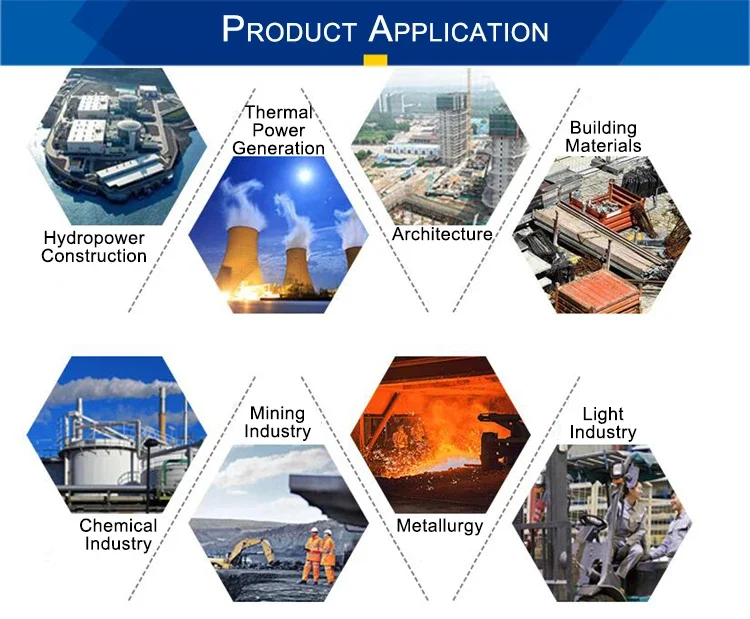 PRODUCT APPLICATION

Hydropower Construction

Thermal Power Generation

Architecture

Building Materials

Chemical Industry

Mining Industry

Metallurgy

Light Industry